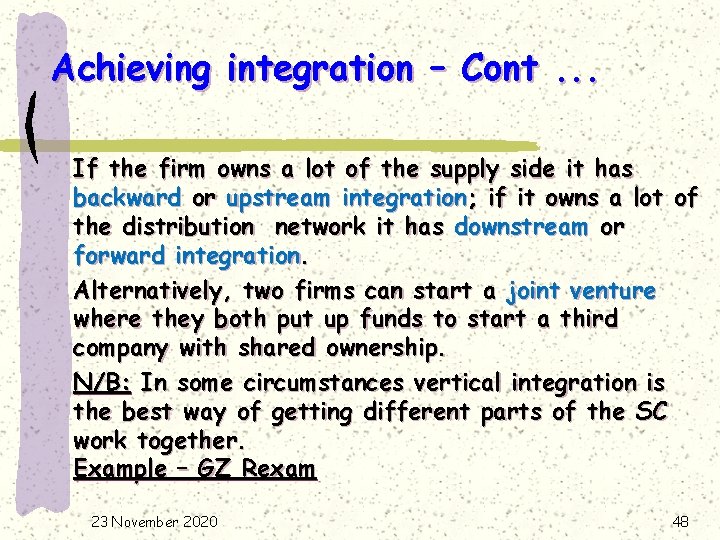 Achieving integration – Cont ...

If the firm owns a lot of the supply side it has backward or upstream integration; if it owns a lot of the distribution network it has downstream or forward integration.

Alternatively, two firms can start a joint venture where they both put up funds to start a third company with shared ownership.

N/B: In some circumstances vertical integration is the best way of getting different parts of the SC work together.
Example – GZ Rexam

23 November 2020

48